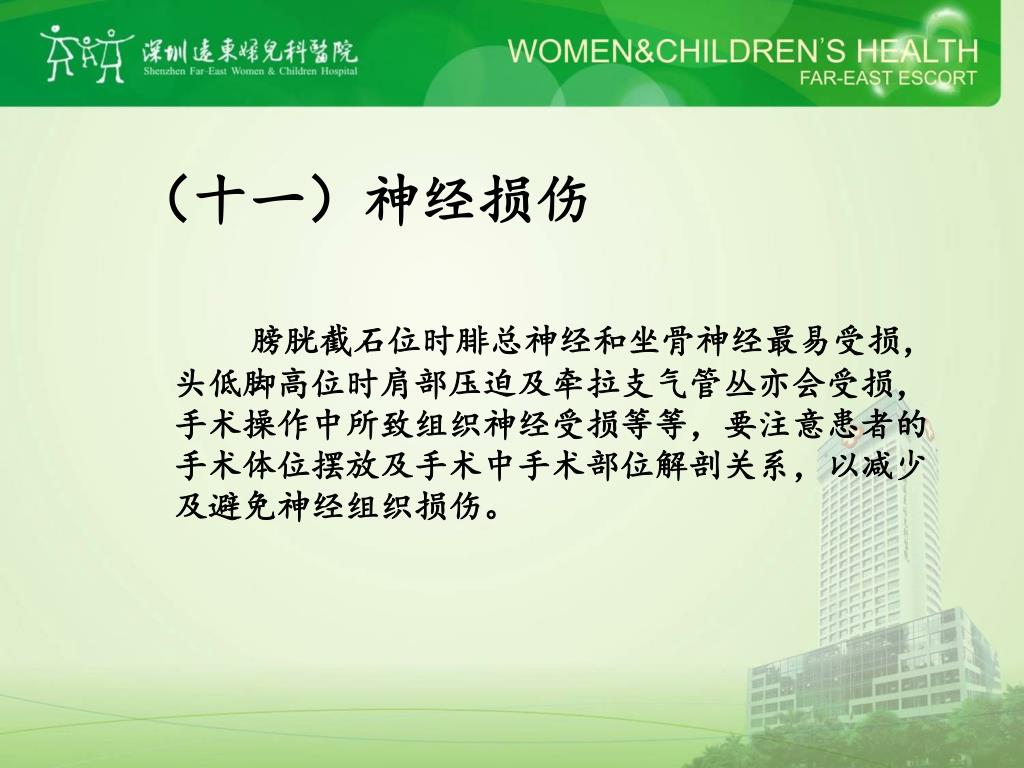 深圳遠東婦兒科醫院
Shenzhen Far-East Women & Children Hospital

WOMEN&CHILDREN'S HEALTH
FAR-EAST ESCORT

（十一）神经损伤

膀胱截石位时腓总神经和坐骨神经最易受损，头低脚高位时肩部压迫及牵拉支气管丛亦会受损，手术操作中所致组织神经受损等等，要注意患者的手术体位摆放及手术中手术部位解剖关系，以减少及避免神经组织损伤。